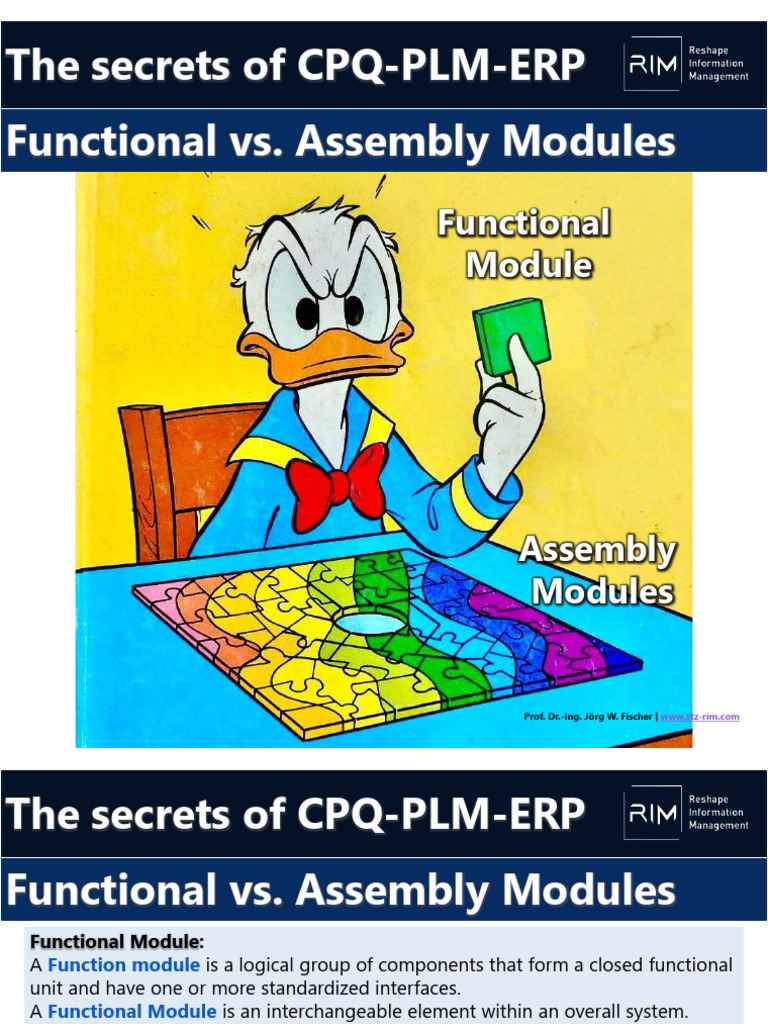 The secrets of CPQ-PLM-ERP

RIM Reshape Information Management

Functional vs. Assembly Modules

Functional Module

Assembly Modules

Prof. Dr.-Ing. Jörg W. Fischer | www.stz-rim.com

The secrets of CPQ-PLM-ERP

RIM Reshape Information Management

Functional vs. Assembly Modules

Functional Module:
A Function module is a logical group of components that form a closed functional unit and have one or more standardized interfaces.
A Functional Module is an interchangeable element within an overall system.